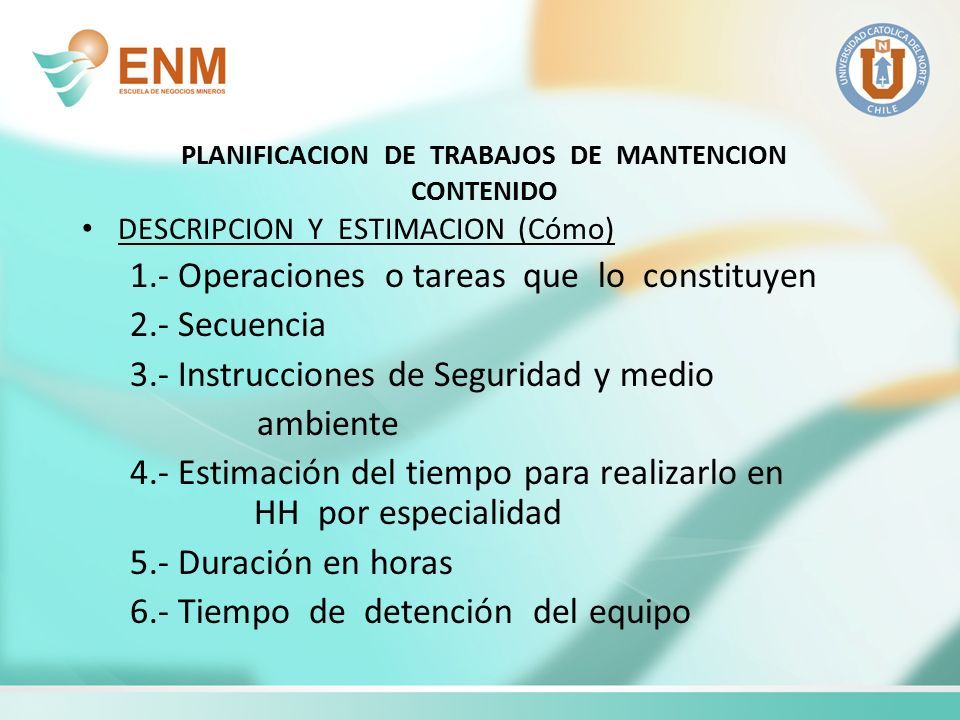 ENM
ESCUELA DE NEGOCIOS MINEROS

UNIVERSIDAD CATOLICA DEL NORTE
CHILE

PLANIFICACION DE TRABAJOS DE MANTENCION
CONTENIDO

• DESCRIPCION Y ESTIMACION (Cómo)

1.- Operaciones o tareas que lo constituyen

2.- Secuencia

3.- Instrucciones de Seguridad y medio ambiente

4.- Estimación del tiempo para realizarlo en HH por especialidad

5.- Duración en horas

6.- Tiempo de detención del equipo